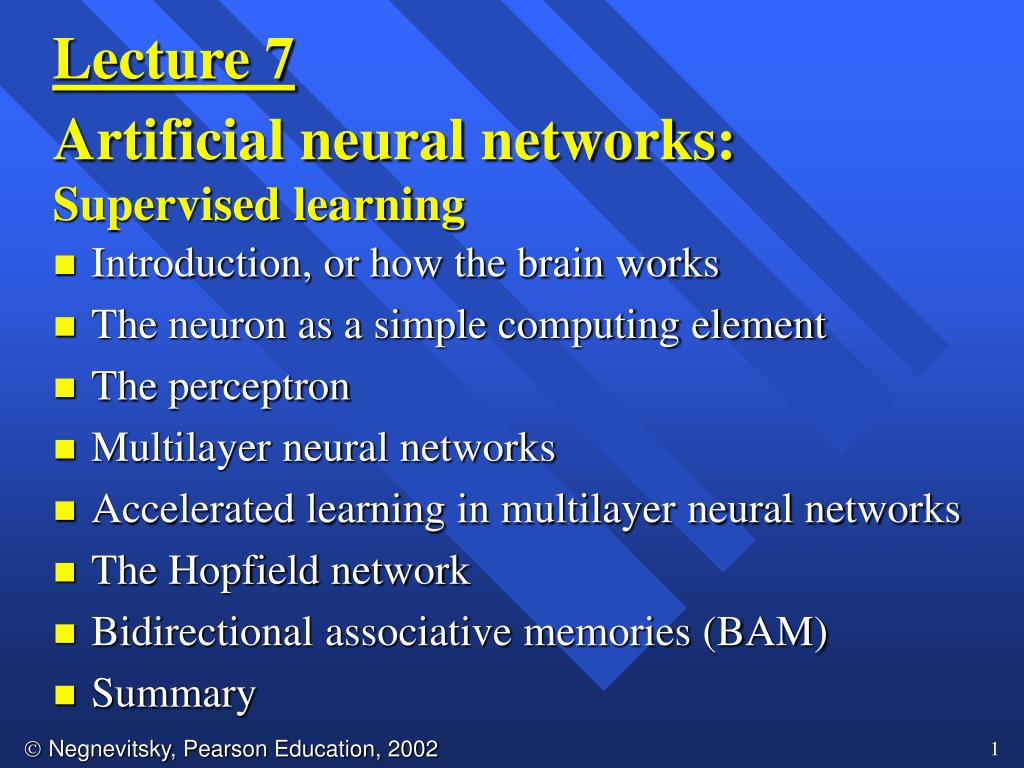 Lecture 7
Artificial neural networks:
Supervised learning

- Introduction, or how the brain works
- The neuron as a simple computing element
- The perceptron
- Multilayer neural networks
- Accelerated learning in multilayer neural networks
- The Hopfield network
- Bidirectional associative memories (BAM)
- Summary

© Negnevitsky, Pearson Education, 2002

1